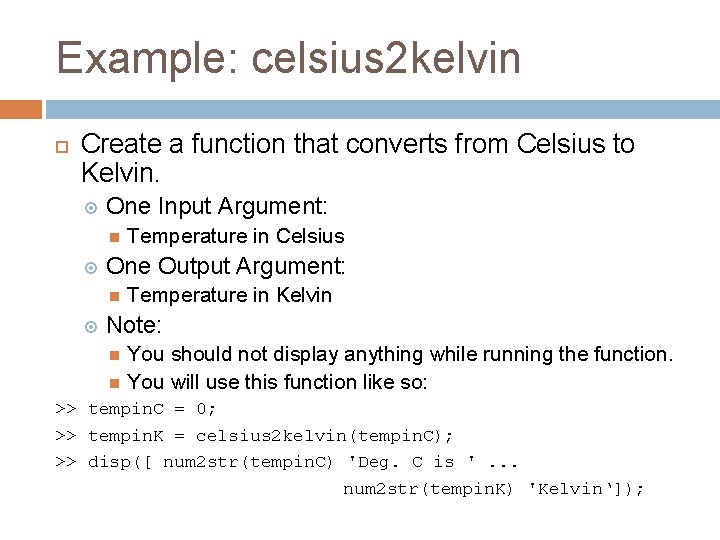 Example: celsius2kelvin

Create a function that converts from Celsius to Kelvin.

One Input Argument:

Temperature in Celsius

One Output Argument:

Temperature in Kelvin

Note:

You should not display anything while running the function.

You will use this function like so:

>> tempinC = 0;
>> tempinK = celsius2kelvin(tempinC);
>> disp([ num2str(tempinC) 'Deg. C is ' ...
num2str(tempinK) 'Kelvin‘]);